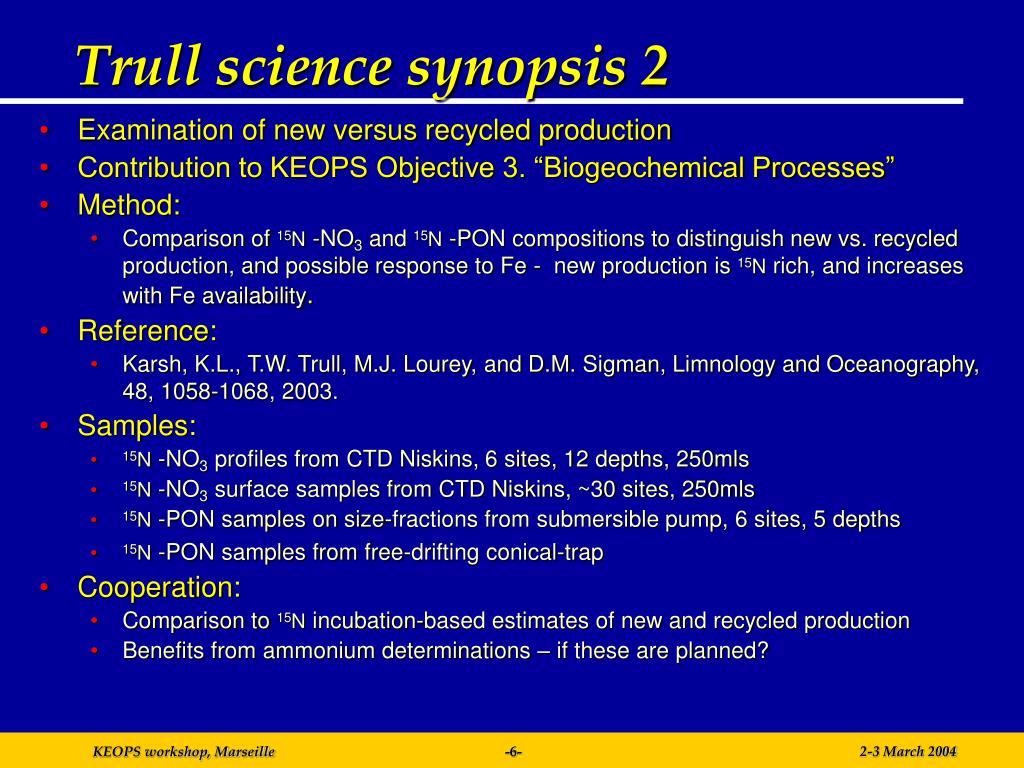 Trull science synopsis 2

• Examination of new versus recycled production
• Contribution to KEOPS Objective 3. “Biogeochemical Processes”
• Method:
  • Comparison of $^{15}N$ -$NO_3$ and $^{15}N$ -PON compositions to distinguish new vs. recycled production, and possible response to Fe - new production is $^{15}N$ rich, and increases with Fe availability.
• Reference:
  • Karsh, K.L., T.W. Trull, M.J. Lourey, and D.M. Sigman, Limnology and Oceanography, 48, 1058-1068, 2003.
• Samples:
  • $^{15}N$ -$NO_3$ profiles from CTD Niskins, 6 sites, 12 depths, 250mls
  • $^{15}N$ -$NO_3$ surface samples from CTD Niskins, ~30 sites, 250mls
  • $^{15}N$ -PON samples on size-fractions from submersible pump, 6 sites, 5 depths
  • $^{15}N$ -PON samples from free-drifting conical-trap
• Cooperation:
  • Comparison to $^{15}N$ incubation-based estimates of new and recycled production
  • Benefits from ammonium determinations – if these are planned?

KEOPS workshop, Marseille

-6-

2-3 March 2004